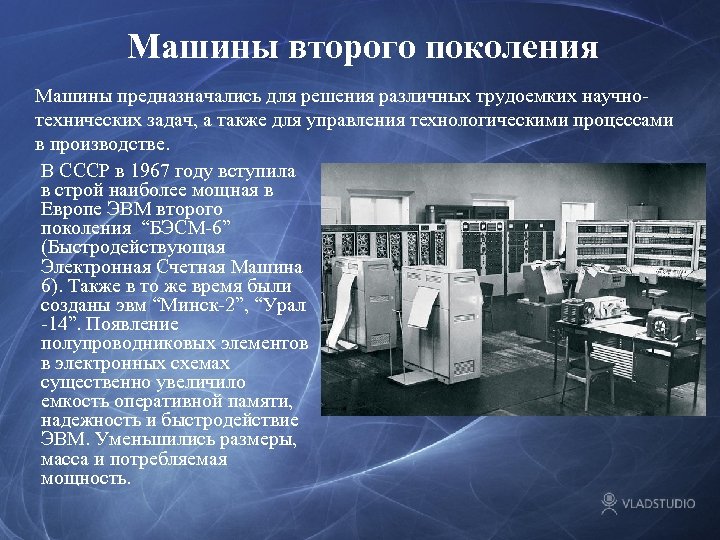 Машины второго поколения

Машины предназначались для решения различных трудоемких научно-технических задач, а также для управления технологическими процессами в производстве.

В СССР в 1967 году вступила в строй наиболее мощная в Европе ЭВМ второго поколения "БЭСМ-6" (Быстродействующая Электронная Счетная Машина 6). Также в то же время были созданы эвм "Минск-2", "Урал -14". Появление полупроводниковых элементов в электронных схемах существенно увеличило емкость оперативной памяти, надежность и быстродействие ЭВМ. Уменьшились размеры, масса и потребляемая мощность.

VLADSTUDIO